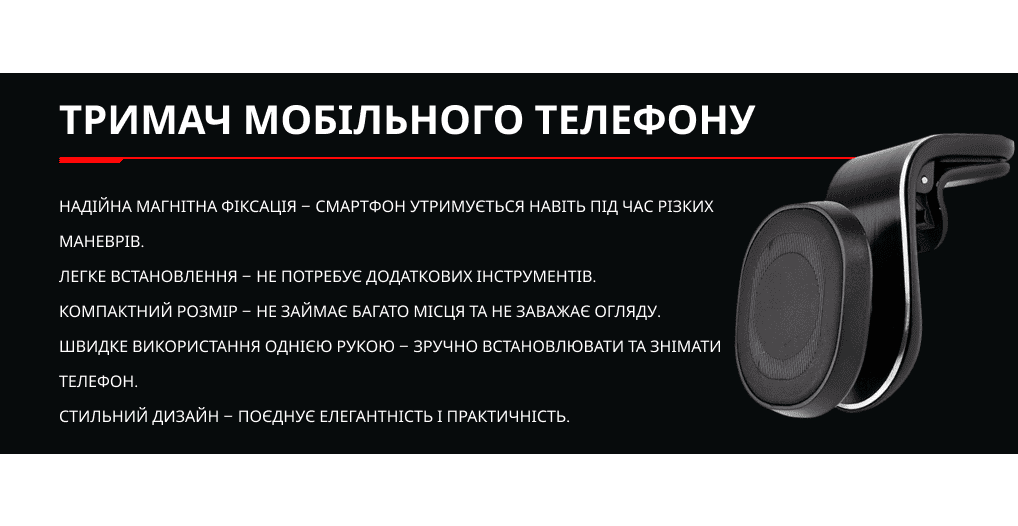 ТРИМАЧ МОБІЛЬНОГО ТЕЛЕФОНУ

НАДІЙНА МАГНІТНА ФІКСАЦІЯ – СМАРТФОН УТРИМУЄТЬСЯ НАВІТЬ ПІД ЧАС РІЗКИХ МАНЕВРІВ.

ЛЕГКЕ ВСТАНОВЛЕННЯ – НЕ ПОТРЕБУЄ ДОДАТКОВИХ ІНСТРУМЕНТІВ.

КОМПАКТНИЙ РОЗМІР – НЕ ЗАЙМАЄ БАГАТО МІСЦЯ ТА НЕ ЗАВАЖАЄ ОГЛЯДУ.

ШВИДКЕ ВИКОРИСТАННЯ ОДНІЄЮ РУКОЮ – ЗРУЧНО ВСТАНОВЛЮВАТИ ТА ЗНІМАТИ ТЕЛЕФОН.

СТИЛЬНИЙ ДИЗАЙН – ПОЄДНУЄ ЕЛЕГАНТНІСТЬ І ПРАКТИЧНІСТЬ.